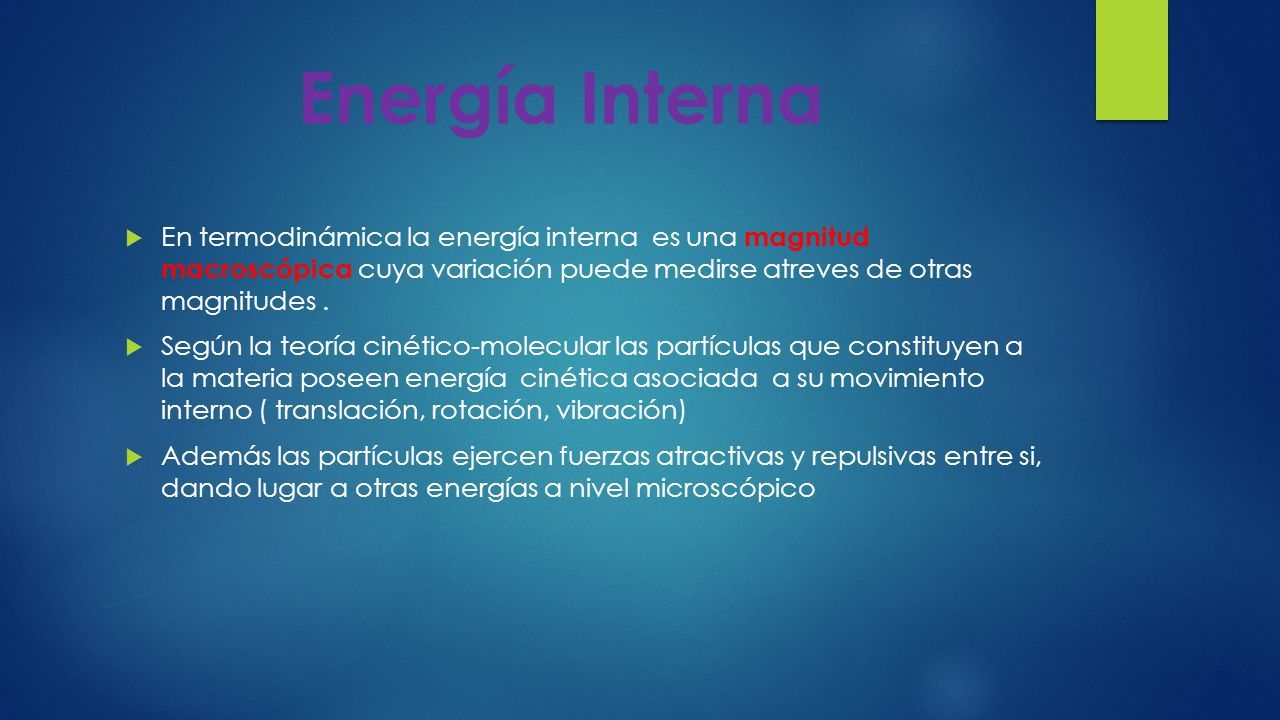 Energía Interna

En termodinámica la energía interna es una magnitud macroscópica cuya variación puede medirse atreves de otras magnitudes .

Según la teoría cinético-molecular las partículas que constituyen a la materia poseen energía cinética asociada a su movimiento interno ( translación, rotación, vibración)

Además las partículas ejercen fuerzas atractivas y repulsivas entre si, dando lugar a otras energías a nivel microscópico